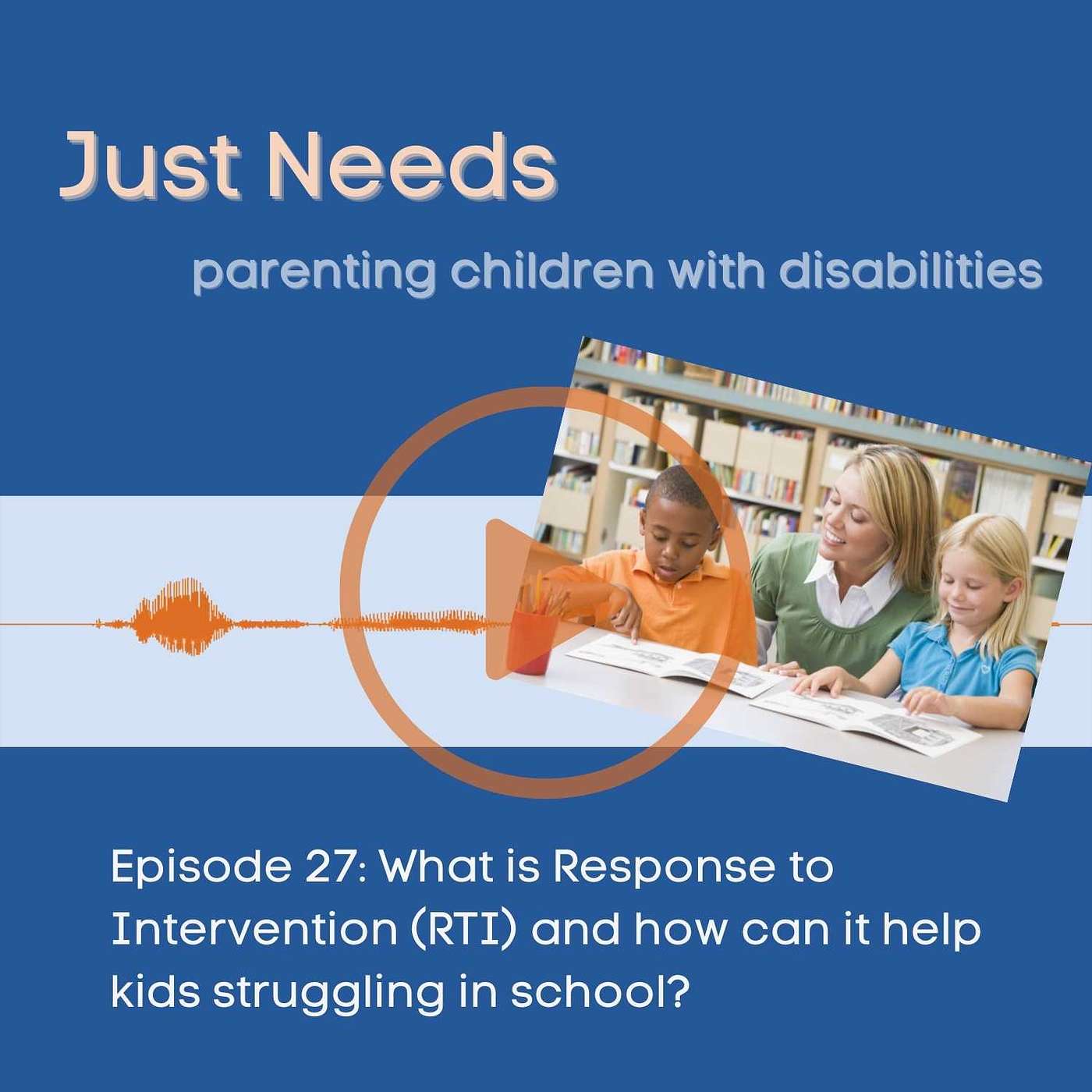 Just Needs

parenting children with disabilities

Episode 27: What is Response to Intervention (RTI) and how can it help kids struggling in school?